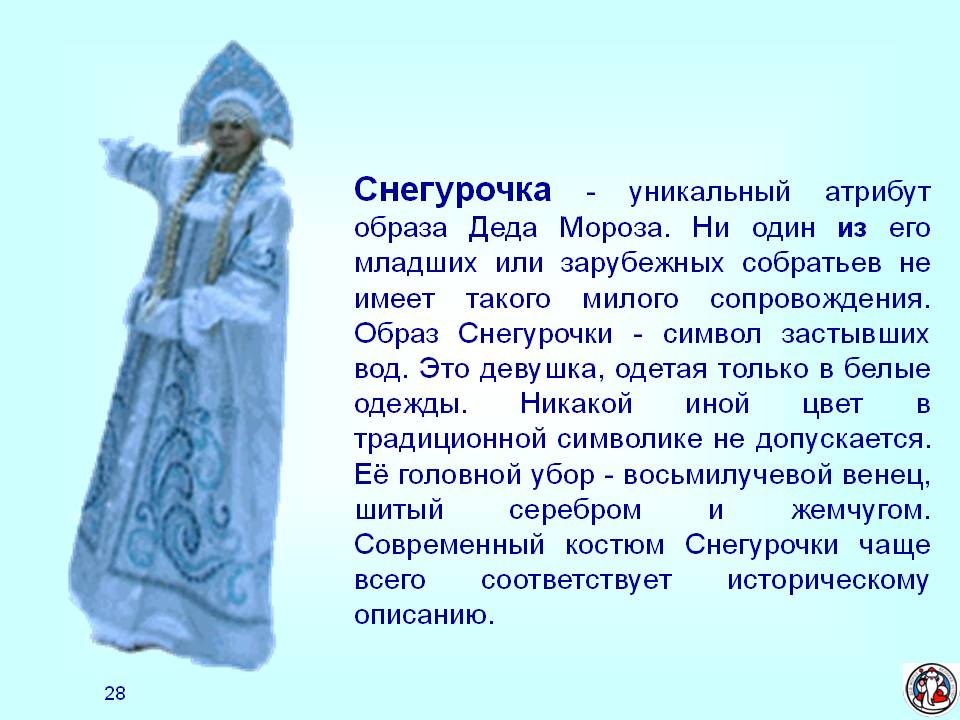 Снегурочка - уникальный атрибут образа Деда Мороза. Ни один из его младших или зарубежных собратьев не имеет такого милого сопровождения. Образ Снегурочки - символ застывших вод. Это девушка, одетая только в белые одежды. Никакой иной цвет в традиционной символике не допускается. Её головной убор - восьмилучевой венец, шитый серебром и жемчугом. Современный костюм Снегурочки чаще всего соответствует историческому описанию.

28